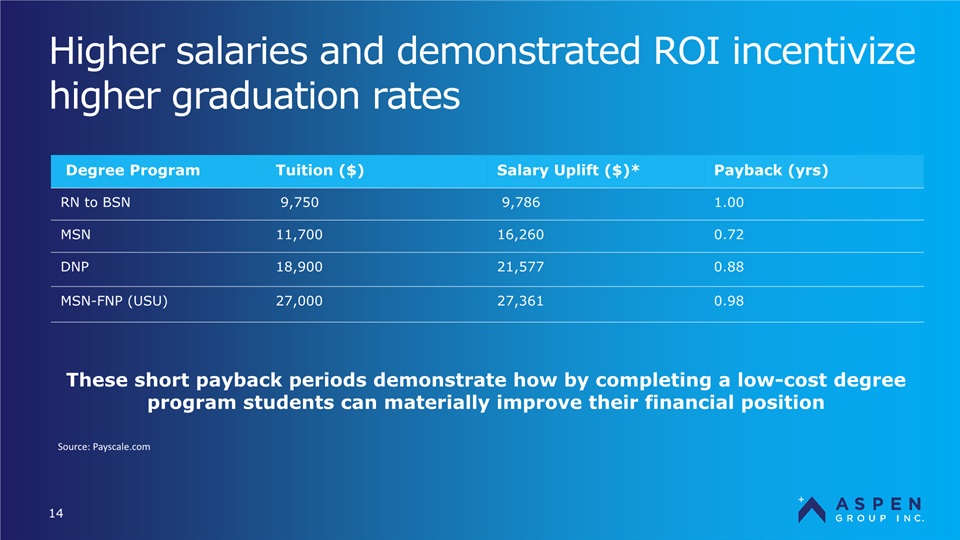 Higher salaries and demonstrated ROI incentivize higher graduation rates

| Degree Program | Tuition ($) | Salary Uplift ($)* | Payback (yrs) |
|---|---|---|---|
| RN to BSN | 9,750 | 9,786 | 1.00 |
| MSN | 11,700 | 16,260 | 0.72 |
| DNP | 18,900 | 21,577 | 0.88 |
| MSN-FNP (USU) | 27,000 | 27,361 | 0.98 |

These short payback periods demonstrate how by completing a low-cost degree program students can materially improve their financial position

Source: Payscale.com

14

ASPEN GROUP INC.